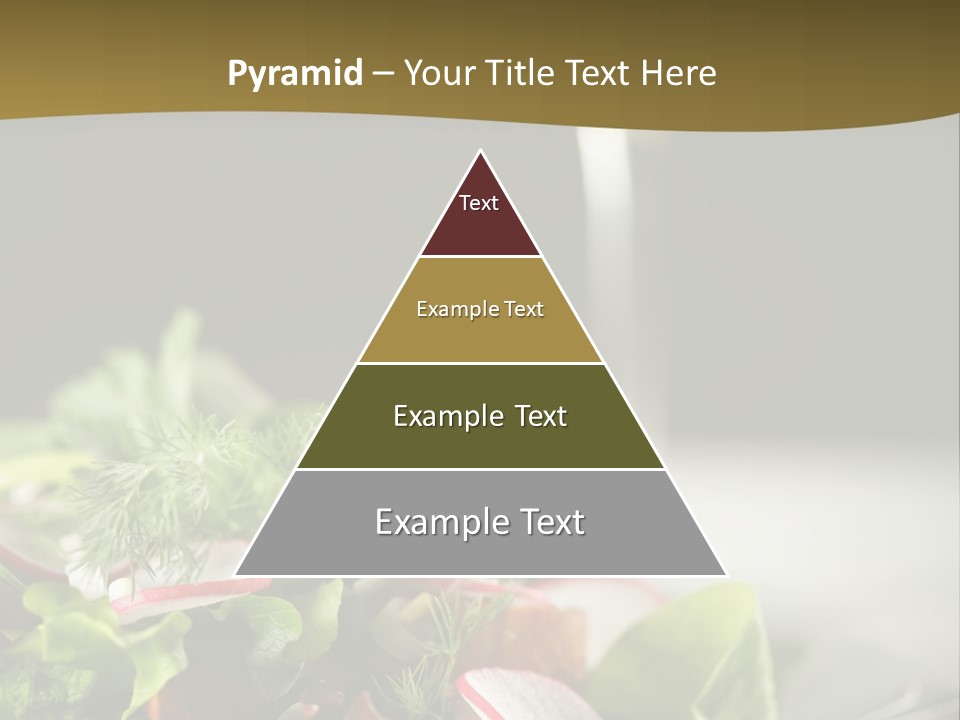 Pyramid – Your Title Text Here

Text

Example Text

Example Text

Example Text